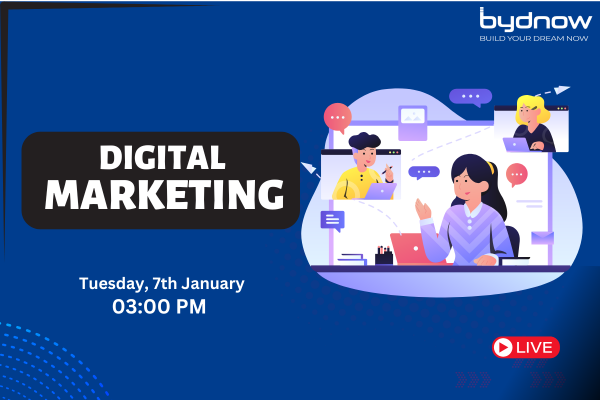 bydnow
BUILD YOUR DREAM NOW

DIGITAL MARKETING

Tuesday, 7th January
03:00 PM

LIVE